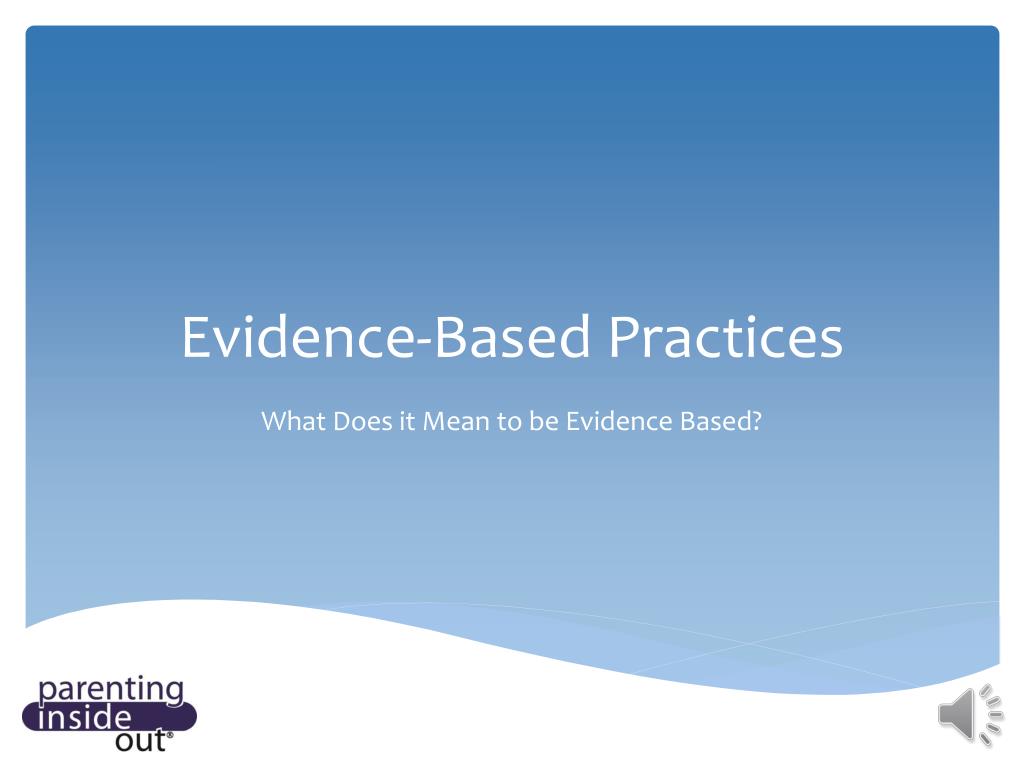 Evidence-Based Practices

What Does it Mean to be Evidence Based?

parenting inside out®